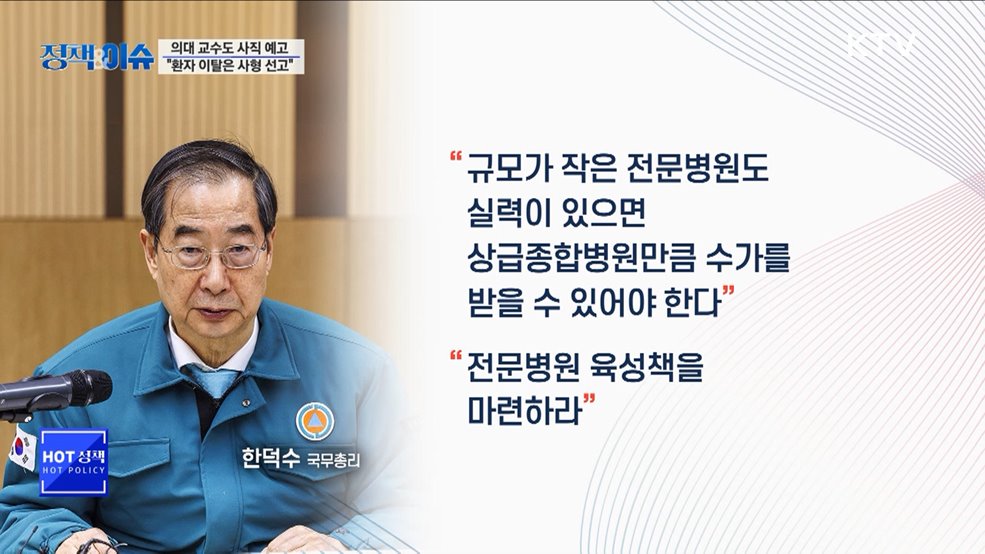 정책이슈

의대 교수도 사직 예고
"환자 이탈은 사형 선고"

KTV

"규모가 작은 전문병원도 실력이 있으면 상급종합병원만큼 수가를 받을 수 있어야 한다"

"전문병원 육성책을 마련하라"

HOT 정책
HOT POLICY

한덕수 국무총리